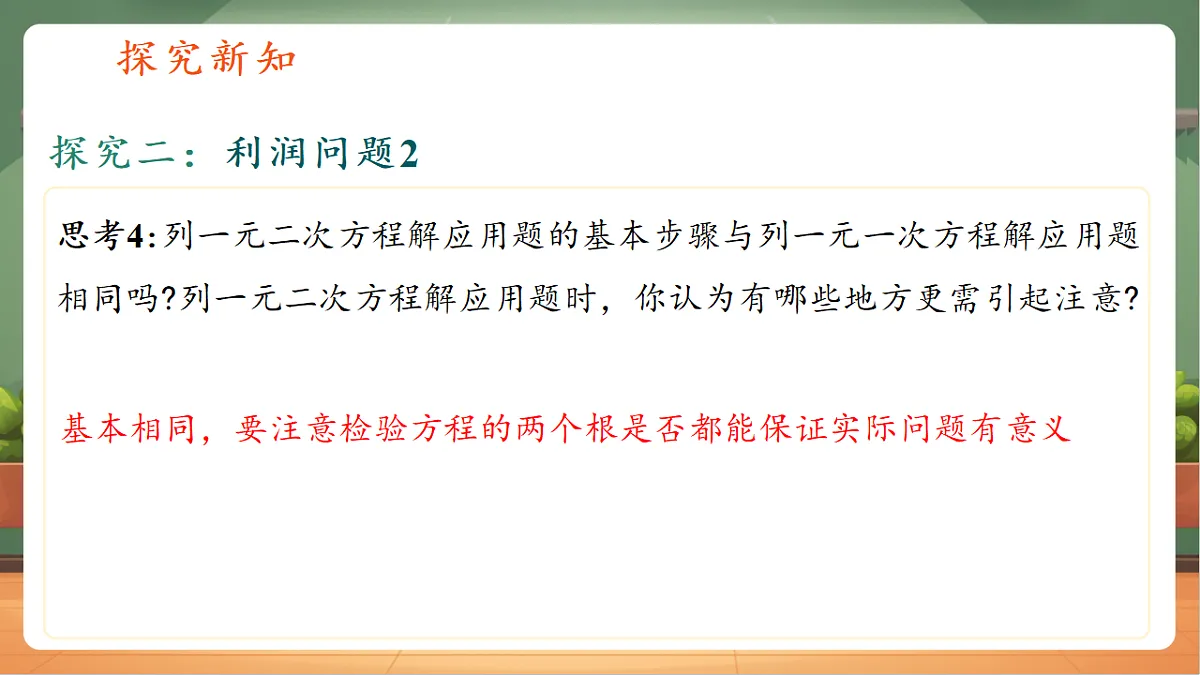 探究新知

探究二：利润问题2

思考4:列一元二次方程解应用题的基本步骤与列一元一次方程解应用题相同吗?列一元二次方程解应用题时，你认为有哪些地方更需引起注意?

基本相同，要注意检验方程的两个根是否都能保证实际问题有意义